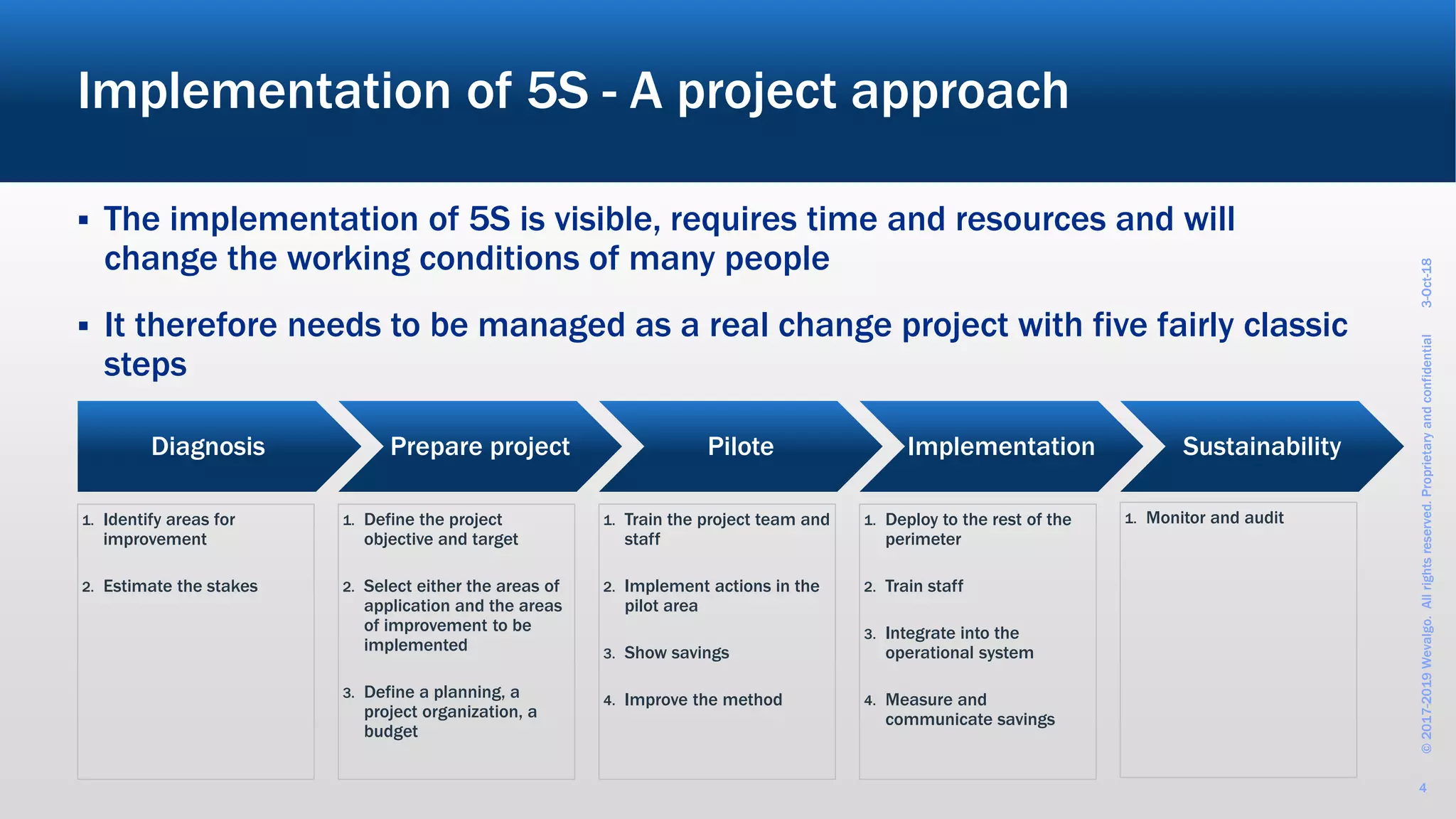 Implementation of 5S - A project approach

▪ The implementation of 5S is visible, requires time and resources and will change the working conditions of many people

▪ It therefore needs to be managed as a real change project with five fairly classic steps

Diagnosis

1. Identify areas for improvement

2. Estimate the stakes

Prepare project

1. Define the project objective and target

2. Select either the areas of application and the areas of improvement to be implemented

3. Define a planning, a project organization, a budget

Pilote

1. Train the project team and staff

2. Implement actions in the pilot area

3. Show savings

4. Improve the method

Implementation

1. Deploy to the rest of the perimeter

2. Train staff

3. Integrate into the operational system

4. Measure and communicate savings

Sustainability

1. Monitor and audit

© 2017-2019 Wevalgo. All rights reserved. Proprietary and confidential 3-Oct-18

4